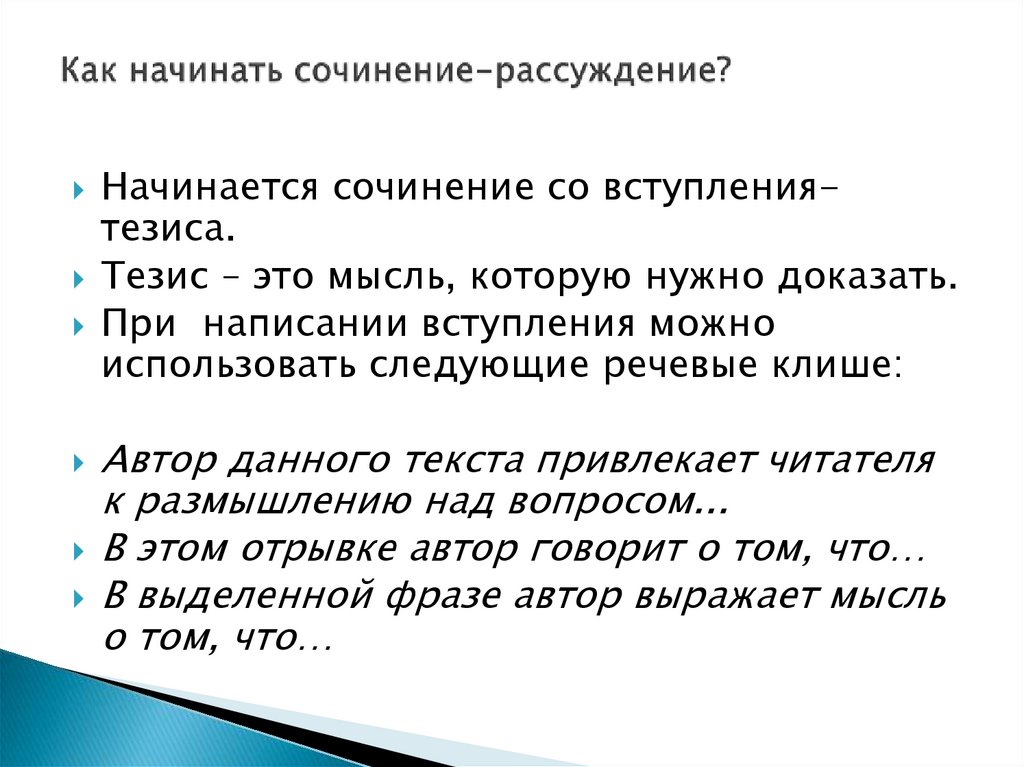 Как начинать сочинение-рассуждение?

Начинается сочинение со вступления-тезиса.

Тезис – это мысль, которую нужно доказать.

При написании вступления можно использовать следующие речевые клише:

Автор данного текста привлекает читателя к размышлению над вопросом...

В этом отрывке автор говорит о том, что…

В выделенной фразе автор выражает мысль о том, что…